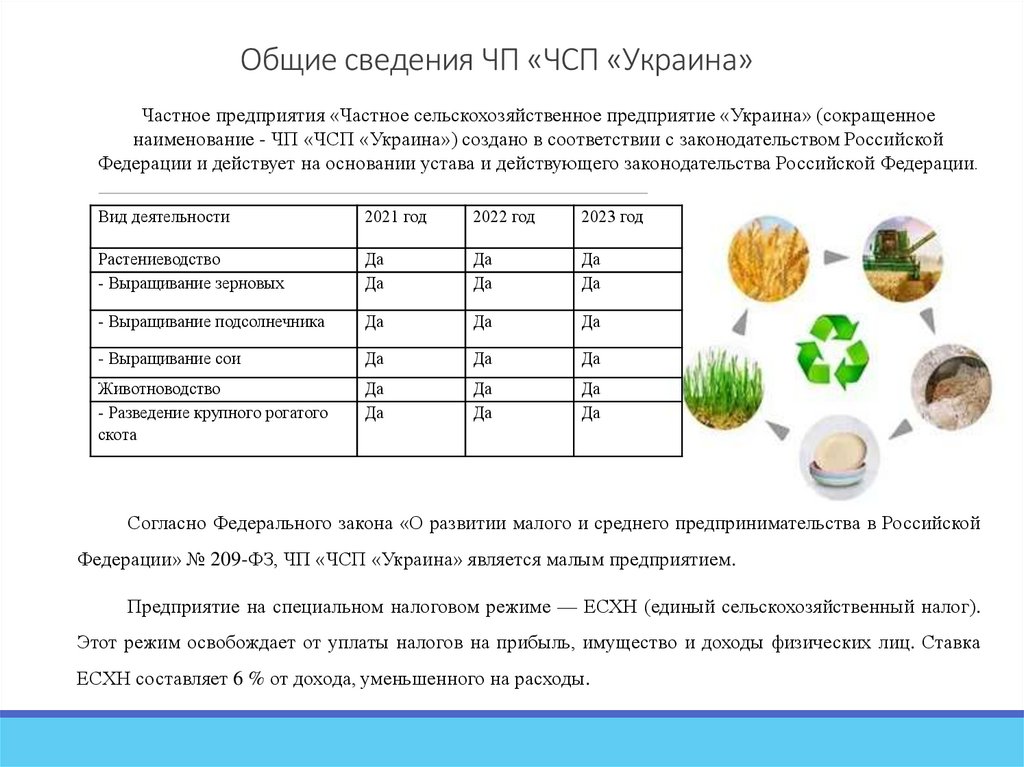 Общие сведения ЧП «ЧСП «Украина»

Частное предприятия «Частное сельскохозяйственное предприятие «Украина» (сокращенное наименование - ЧП «ЧСП «Украина») создано в соответствии с законодательством Российской Федерации и действует на основании устава и действующего законодательства Российской Федерации.

| Вид деятельности | 2021 год | 2022 год | 2023 год |
|---|---|---|---|
| Растениеводство | Да | Да | Да |
| - Выращивание зерновых | Да | Да | Да |
| - Выращивание подсолнечника | Да | Да | Да |
| - Выращивание сои | Да | Да | Да |
| Животноводство | Да | Да | Да |
| - Разведение крупного рогатого скота | Да | Да | Да |

Согласно Федерального закона «О развитии малого и среднего предпринимательства в Российской Федерации» № 209-ФЗ, ЧП «ЧСП «Украина» является малым предприятием.

Предприятие на специальном налоговом режиме — ЕСХН (единый сельскохозяйственный налог). Этот режим освобождает от уплаты налогов на прибыль, имущество и доходы физических лиц. Ставка ЕСХН составляет 6 % от дохода, уменьшенного на расходы.